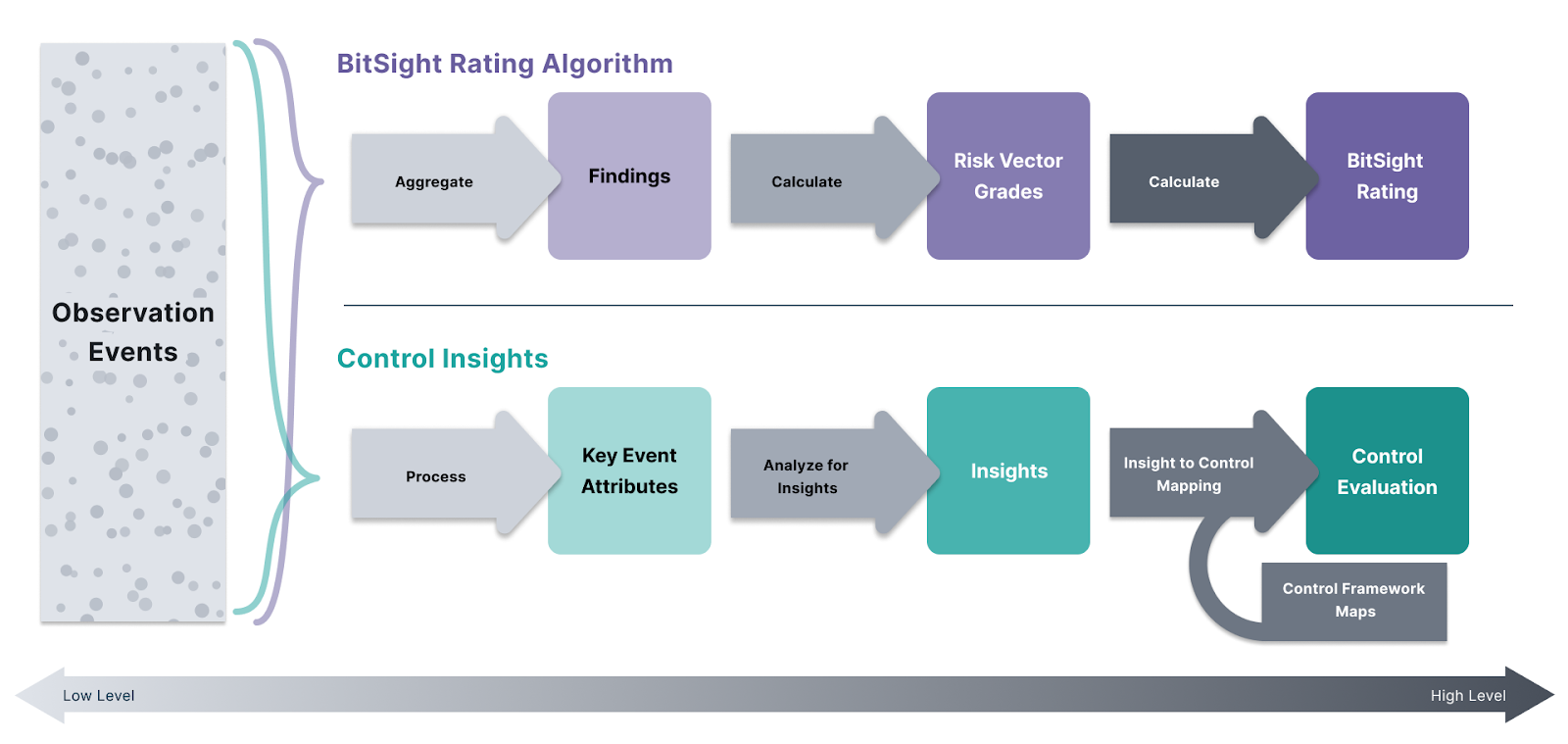 Observation Events

BitSight Rating Algorithm

Aggregate

Findings

Calculate

Risk Vector Grades

Calculate

BitSight Rating

Control Insights

Process

Key Event Attributes

Analyze for Insights

Insights

Insight to Control Mapping

Control Evaluation

Control Framework Maps

Low Level

High Level